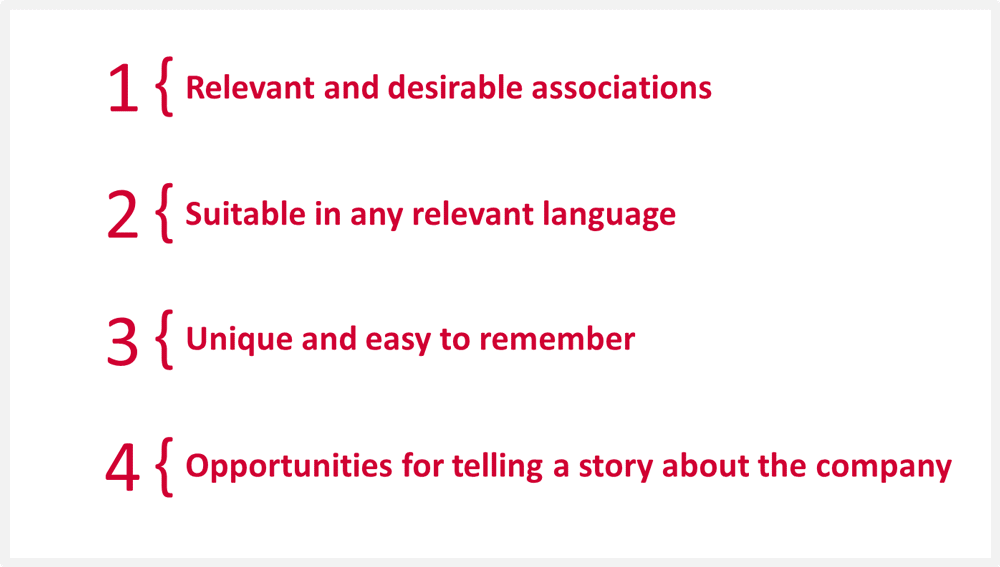 1 { Relevant and desirable associations

2 { Suitable in any relevant language

3 { Unique and easy to remember

4 { Opportunities for telling a story about the company